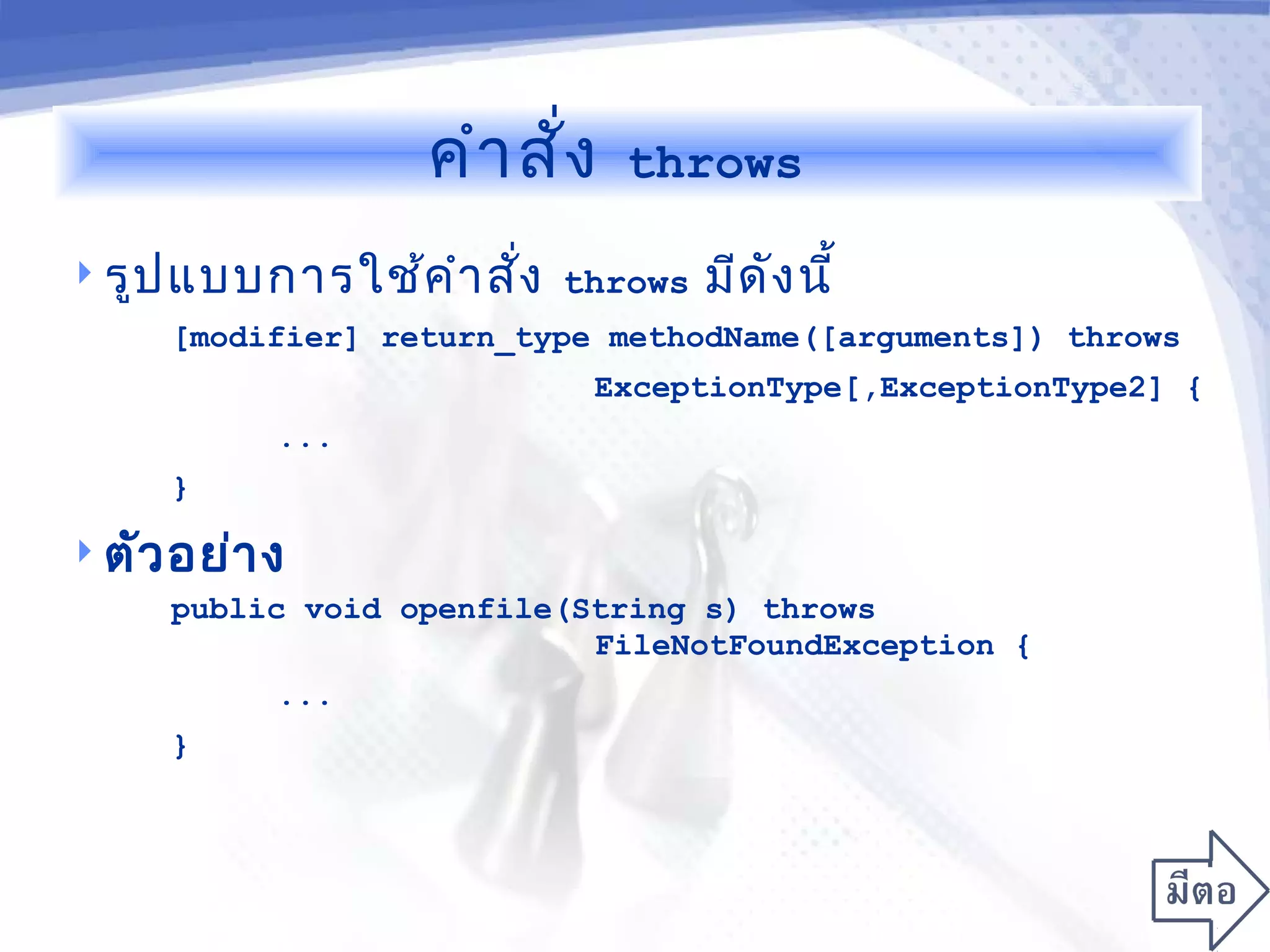 คำสั่ง throws

รูปแบบการใช้คำสั่ง throws มีดังนี้

[modifier] return_type methodName([arguments]) throws
ExceptionType[,ExceptionType2] {
...
}

ตัวอย่าง

public void openfile(String s) throws
FileNotFoundException {
...
}

มีตอ